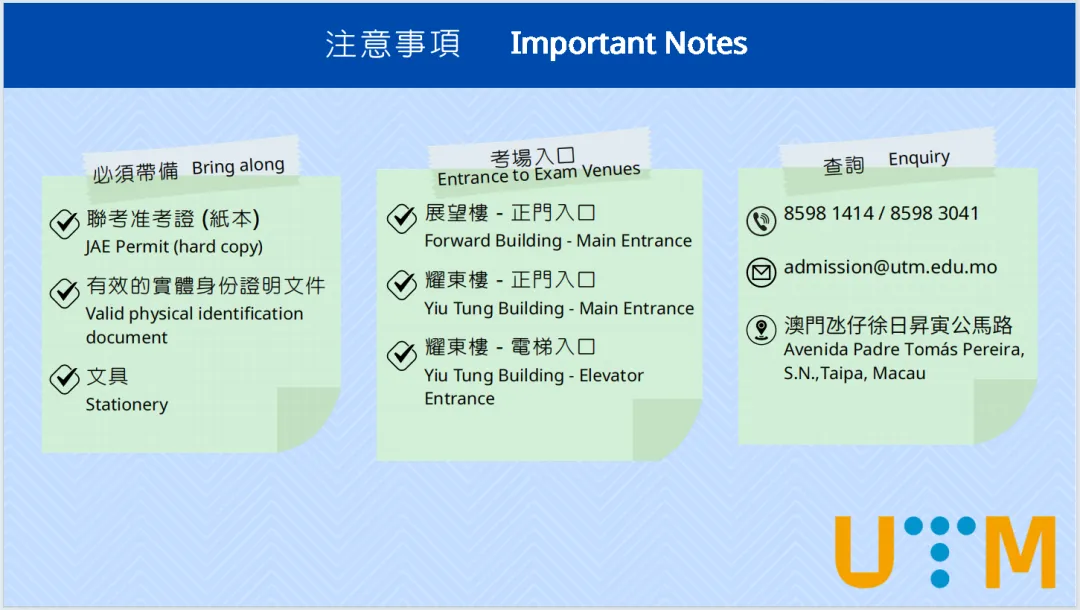 注意事項 Important Notes

必須帶備 Bring along

聯考准考證 (紙本)
JAE Permit (hard copy)

有效的實體身份證明文件
Valid physical identification document

文具
Stationery

考場入口
Entrance to Exam Venues

展望樓 - 正門入口
Forward Building - Main Entrance

耀東樓 - 正門入口
Yiu Tung Building - Main Entrance

耀東樓 - 電梯入口
Yiu Tung Building - Elevator Entrance

查詢 Enquiry

8598 1414 / 8598 3041

admission@utm.edu.mo

澳門氹仔徐日昇寅公馬路
Avenida Padre Tomás Pereira, S.N.,Taipa, Macau

UTM